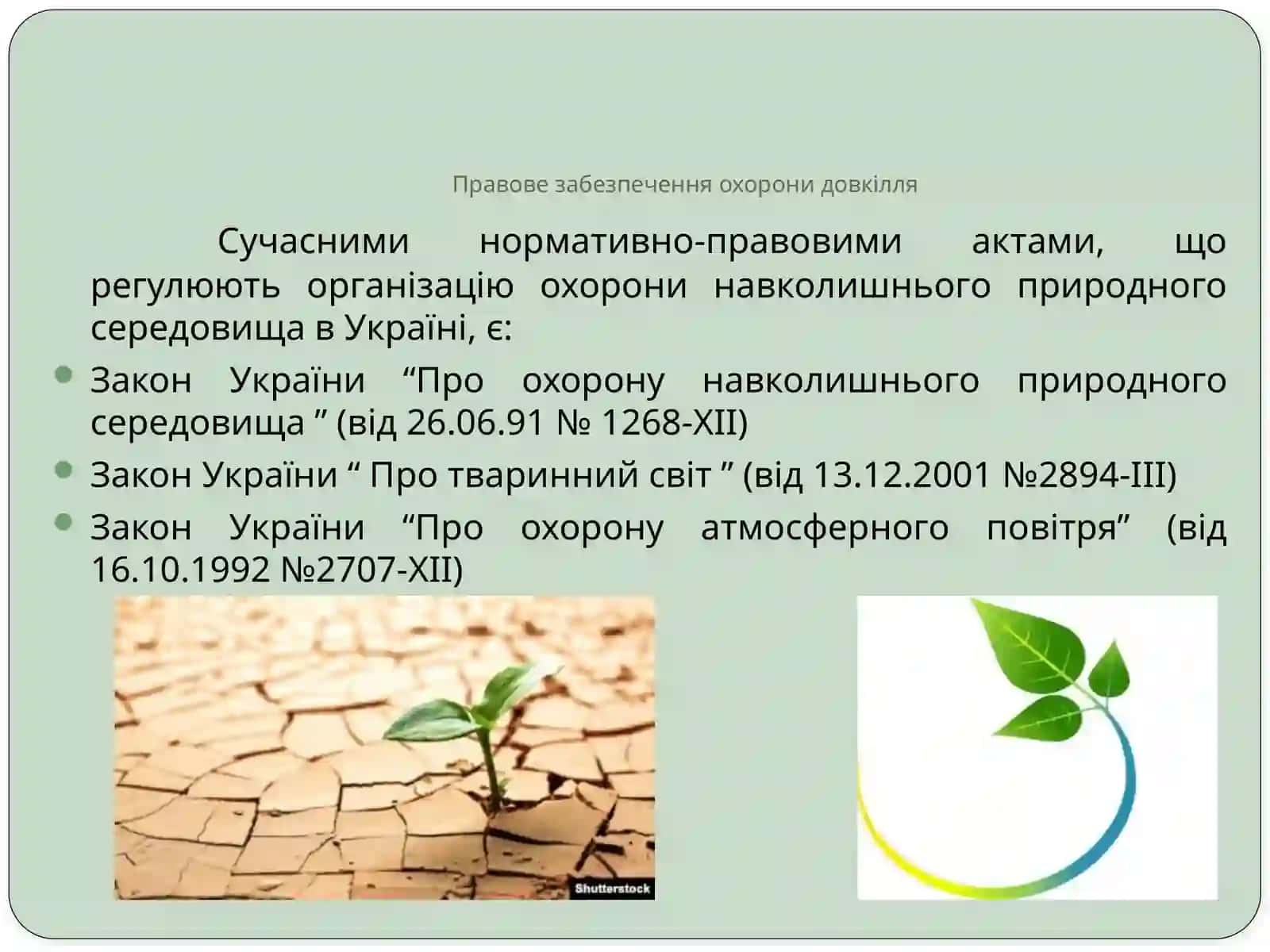 Правове забезпечення охорони довкілля

Сучасними нормативно-правовими актами, що регулюють організацію охорони навколишнього природного середовища в Україні, є:

- Закон України “Про охорону навколишнього природного середовища ” (від 26.06.91 № 1268-XII)
- Закон України “ Про тваринний світ ” (від 13.12.2001 №2894-III)
- Закон України “Про охорону атмосферного повітря” (від 16.10.1992 №2707-XII)

Shutterstock